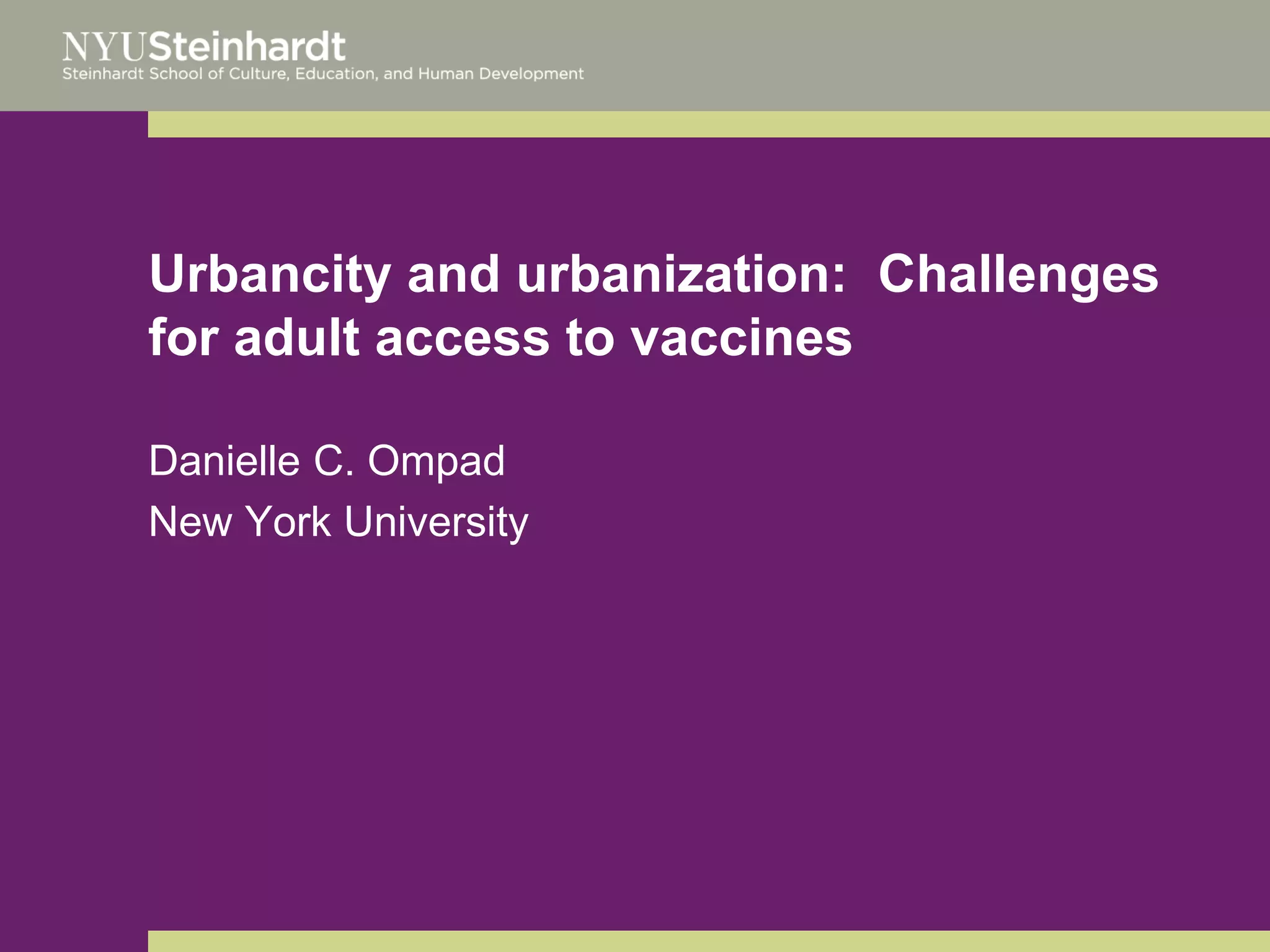 NYUSteinhardt
Steinhardt School of Culture, Education, and Human Development

Urbancity and urbanization: Challenges for adult access to vaccines

Danielle C. Ompad
New York University